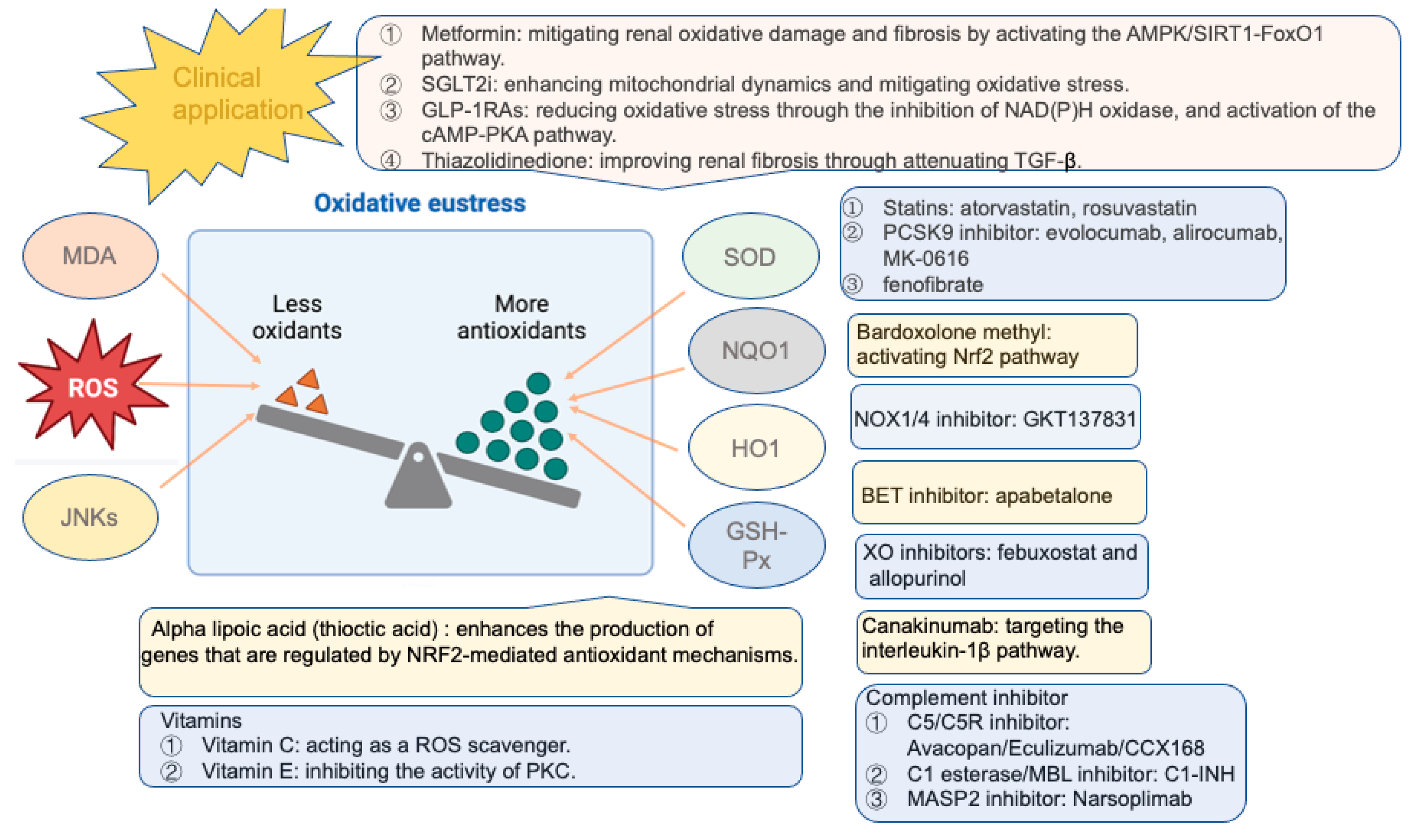 Clinical application

① Metformin: mitigating renal oxidative damage and fibrosis by activating the AMPK/SIRT1-FoxO1 pathway.
② SGLT2i: enhancing mitochondrial dynamics and mitigating oxidative stress.
③ GLP-1RAs: reducing oxidative stress through the inhibition of NAD(P)H oxidase, and activation of the cAMP-PKA pathway.
④ Thiazolidinedione: improving renal fibrosis through attenuating TGF-β.

Oxidative eustress

MDA

ROS

JNKs

Less oxidants

More antioxidants

SOD

NQO1

HO1

GSH-Px

① Statins: atorvastatin, rosuvastatin
② PCSK9 inhibitor: evolocumab, alirocumab, MK-0616
③ fenofibrate

Bardoxolone methyl: activating Nrf2 pathway

NOX1/4 inhibitor: GKT137831

BET inhibitor: apabetalone

XO inhibitors: febuxostat and allopurinol

Canakinumab: targeting the interleukin-1β pathway.

Complement inhibitor
① C5/C5R inhibitor: Avacopan/Eculizumab/CCX168
② C1 esterase/MBL inhibitor: C1-INH
③ MASP2 inhibitor: Narsoplimab

Alpha lipoic acid (thioctic acid) : enhances the production of genes that are regulated by NRF2-mediated antioxidant mechanisms.

Vitamins
① Vitamin C: acting as a ROS scavenger.
② Vitamin E: inhibiting the activity of PKC.